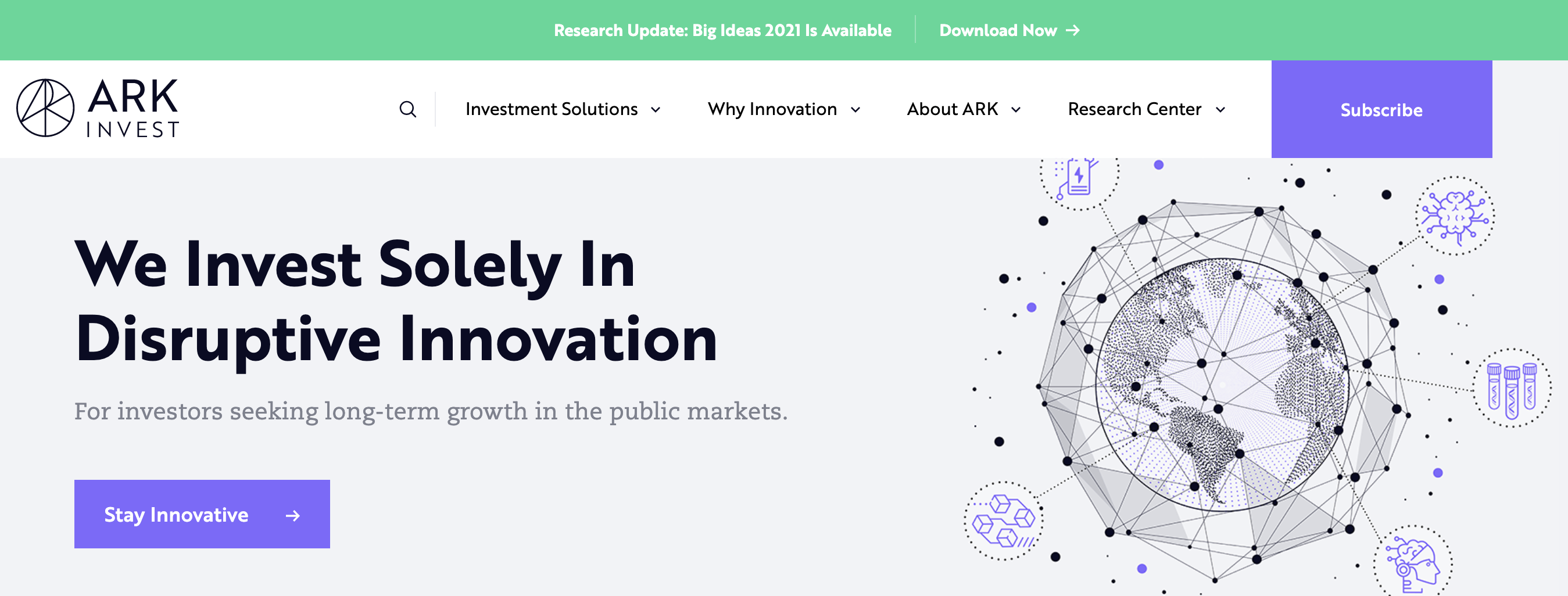 Research Update: Big Ideas 2021 Is Available Download Now →

ARK INVEST

Investment Solutions Why Innovation About ARK Research Center Subscribe

We Invest Solely In Disruptive Innovation

For investors seeking long-term growth in the public markets.

Stay Innovative →